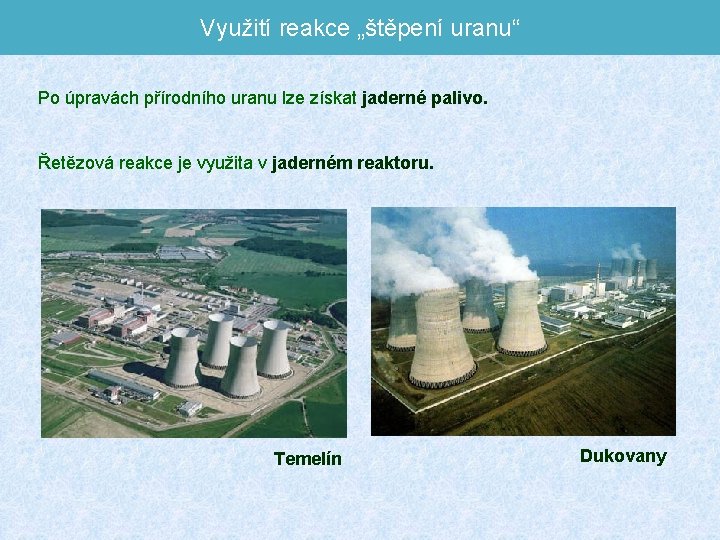 Využití reakce „štěpení uranu“

Po úpravách přírodního uranu lze získat jaderné palivo.

Řetězová reakce je využita v jaderném reaktoru.

Temelín

Dukovany